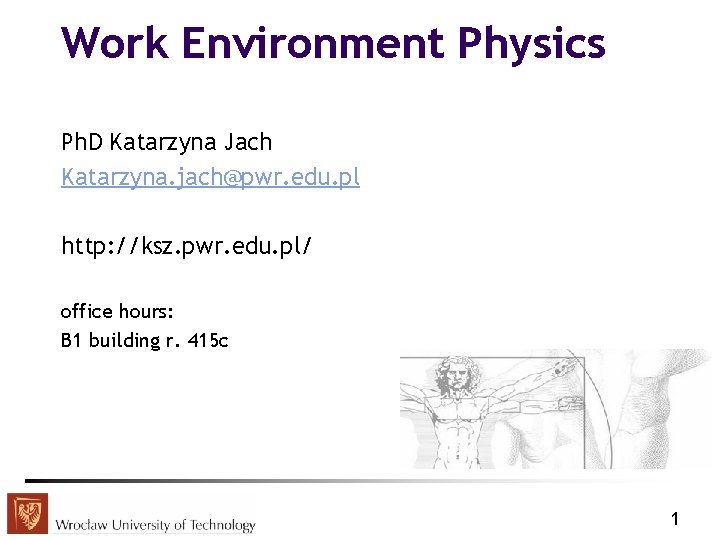 Work Environment Physics

PhD Katarzyna Jach
Katarzyna.jach@pwr.edu.pl

http://ksz.pwr.edu.pl/

office hours:
B1 building r. 415c

Wrocław University of Technology

1